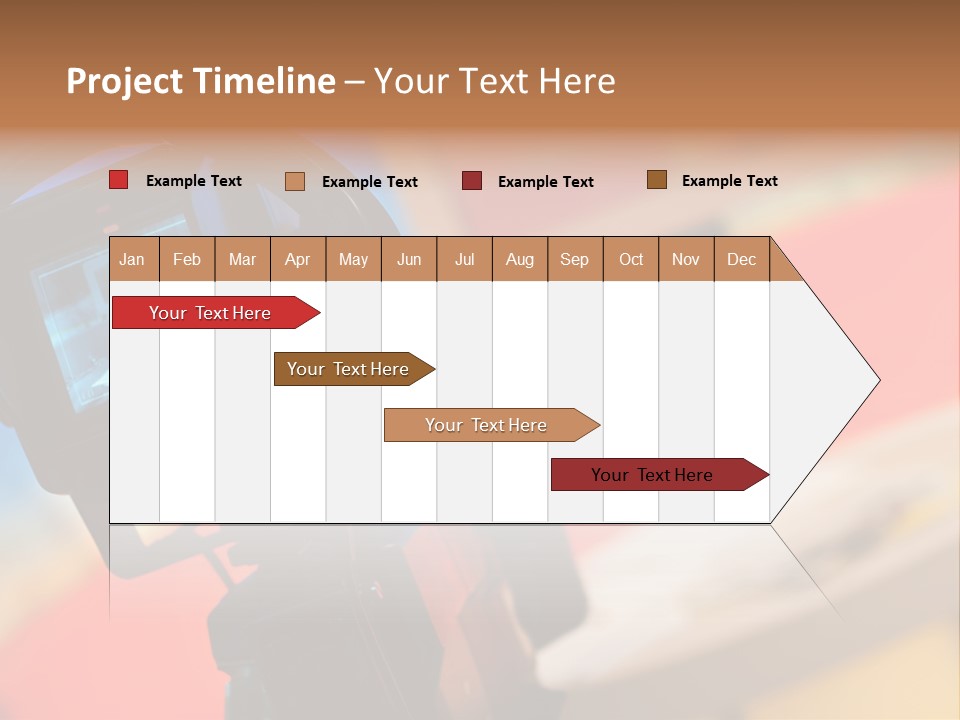 Project Timeline – Your Text Here

Example Text
Example Text
Example Text
Example Text

| Jan | Feb | Mar | Apr | May | Jun | Jul | Aug | Sep | Oct | Nov | Dec |
|---|---|---|---|---|---|---|---|---|---|---|---|

Your Text Here
Your Text Here
Your Text Here
Your Text Here